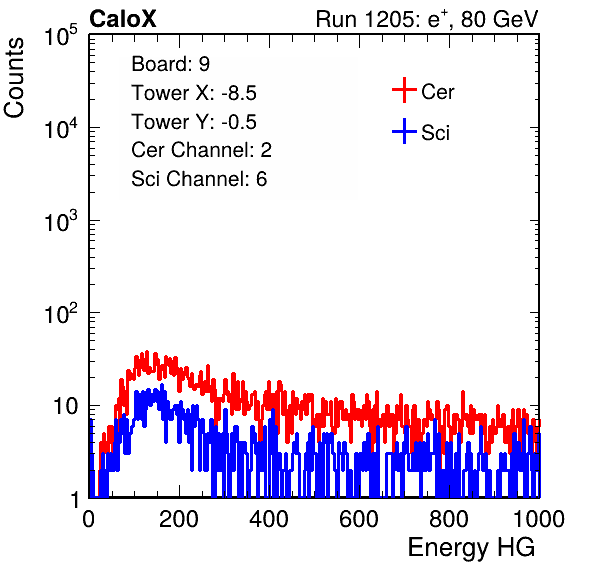 CaloX

Run 1205: $e^{+}$, 80 GeV

Counts

$10^5$

$10^4$

$10^3$

$10^2$

10

1

Board: 9
Tower X: -8.5
Tower Y: -0.5
Cer Channel: 2
Sci Channel: 6

Cer
Sci

0
200
400
600
800
1000

Energy HG